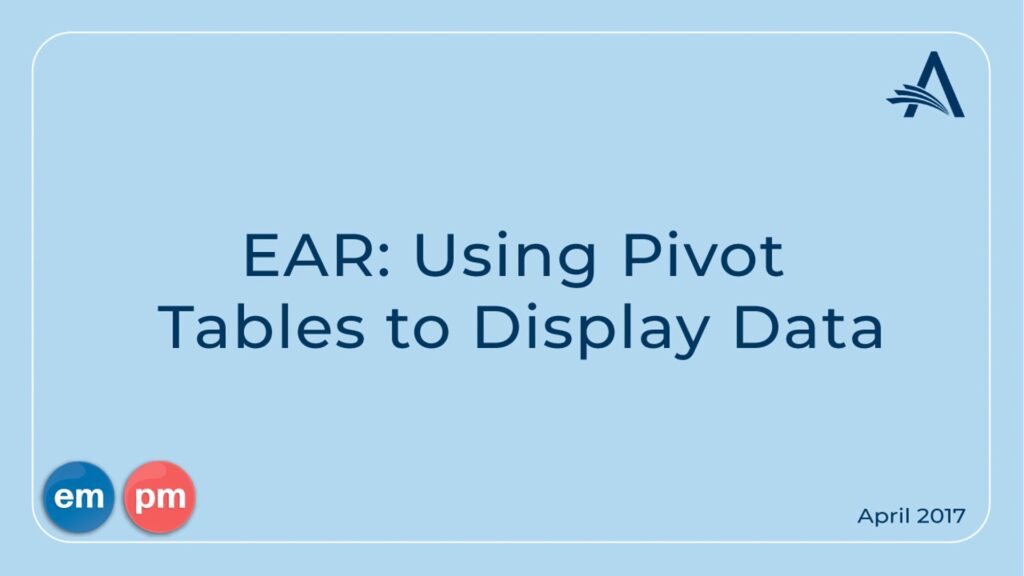 EAR: Using Pivot Tables to Display Data

em pm

April 2017